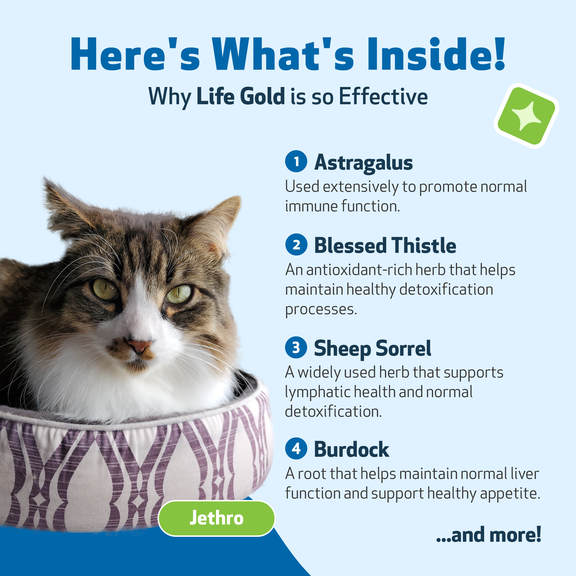 Here's What's Inside!
Why Life Gold is so Effective

1 Astragalus
Used extensively to promote normal immune function.

2 Blessed Thistle
An antioxidant-rich herb that helps maintain healthy detoxification processes.

3 Sheep Sorrel
A widely used herb that supports lymphatic health and normal detoxification.

4 Burdock
A root that helps maintain normal liver function and support healthy appetite.

Jethro

...and more!